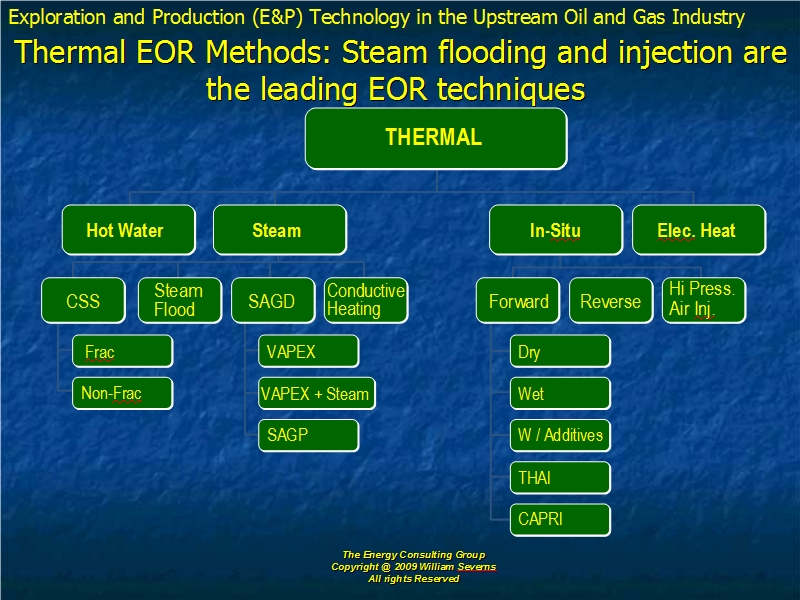 Exploration and Production (E&P) Technology in the Upstream Oil and Gas Industry

Thermal EOR Methods: Steam flooding and injection are the leading EOR techniques

THERMAL

Hot Water

Steam

In-Situ

Elec. Heat

CSS

Steam Flood

SAGD

Conductive Heating

Forward

Reverse

Hi Press. Air Inj.

Frac

Non-Frac

VAPEX

VAPEX + Steam

SAGP

Dry

Wet

W / Additives

THAI

CAPRI

The Energy Consulting Group
Copyright @ 2009 William Severns
All rights Reserved